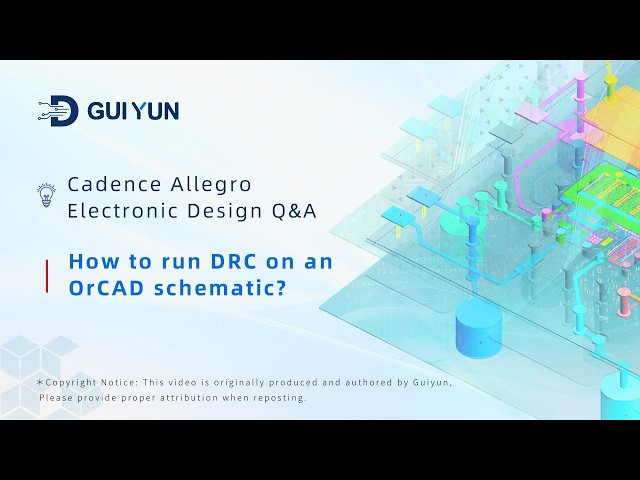 GUI YUN

Cadence Allegro
Electronic Design Q&A

How to run DRC on an OrCAD schematic?

*Copyright Notice: This video is originally produced and authored by Guiyun, Please provide proper attribution when reposting.